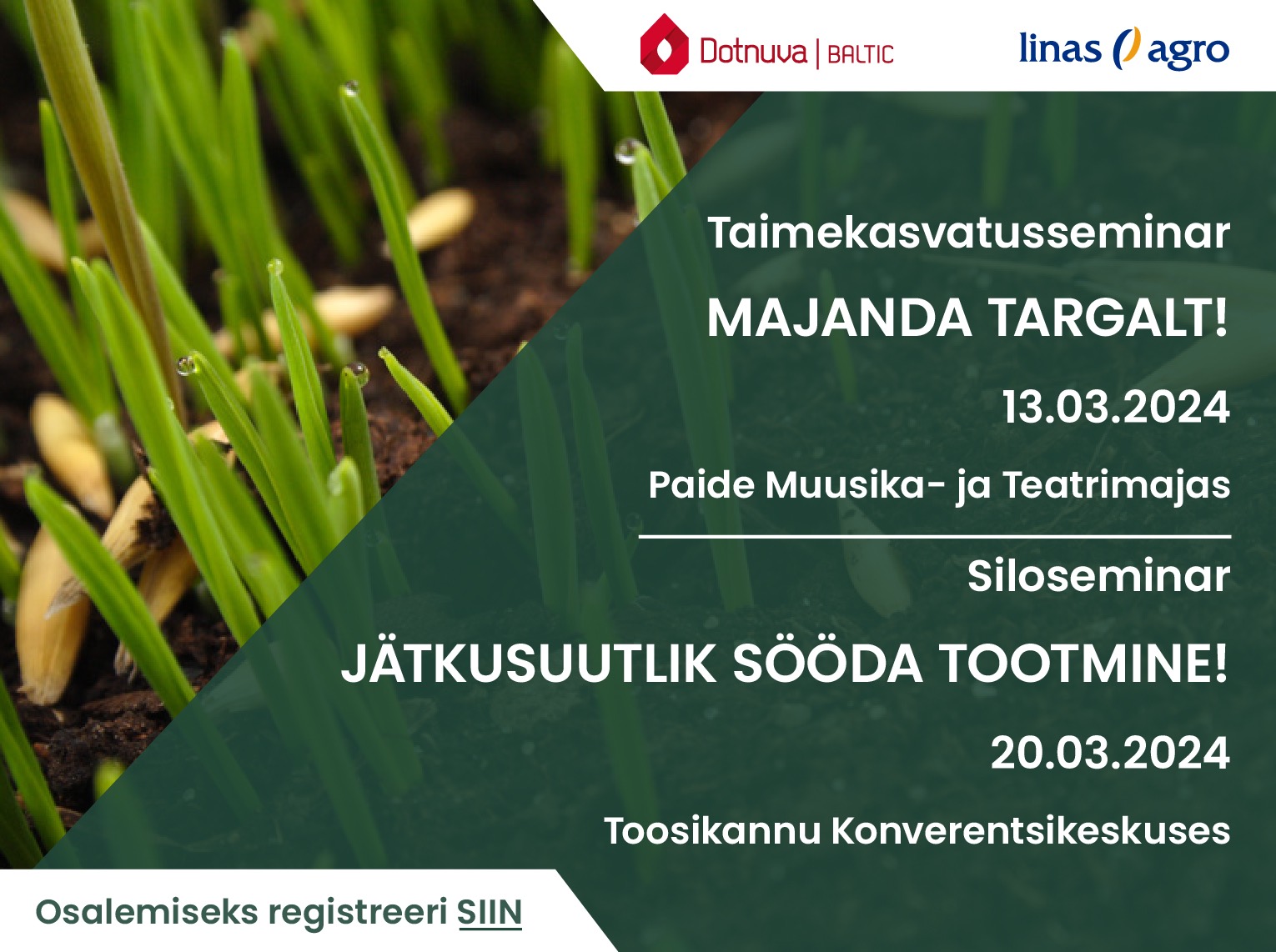 Dotnuva | BALTIC

linas agro

Taimekasvatusseminar

MAJANDA TARGALT!

13.03.2024

Paide Muusika- ja Teatrimajas

Siloseminar

JÄTKUSUUTLIK SÖÖDA TOOTMINE!

20.03.2024

Toosikannu Konverentsikeskuses

Osalemiseks registreeri SIIN